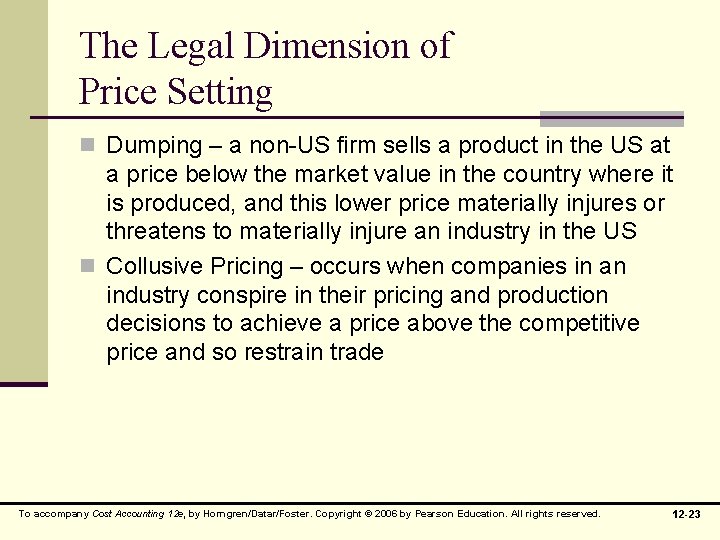 The Legal Dimension of Price Setting

Dumping – a non-US firm sells a product in the US at a price below the market value in the country where it is produced, and this lower price materially injures or threatens to materially injure an industry in the US

Collusive Pricing – occurs when companies in an industry conspire in their pricing and production decisions to achieve a price above the competitive price and so restrain trade

To accompany Cost Accounting 12e, by Horngren/Datar/Foster. Copyright © 2006 by Pearson Education. All rights reserved.

12-23